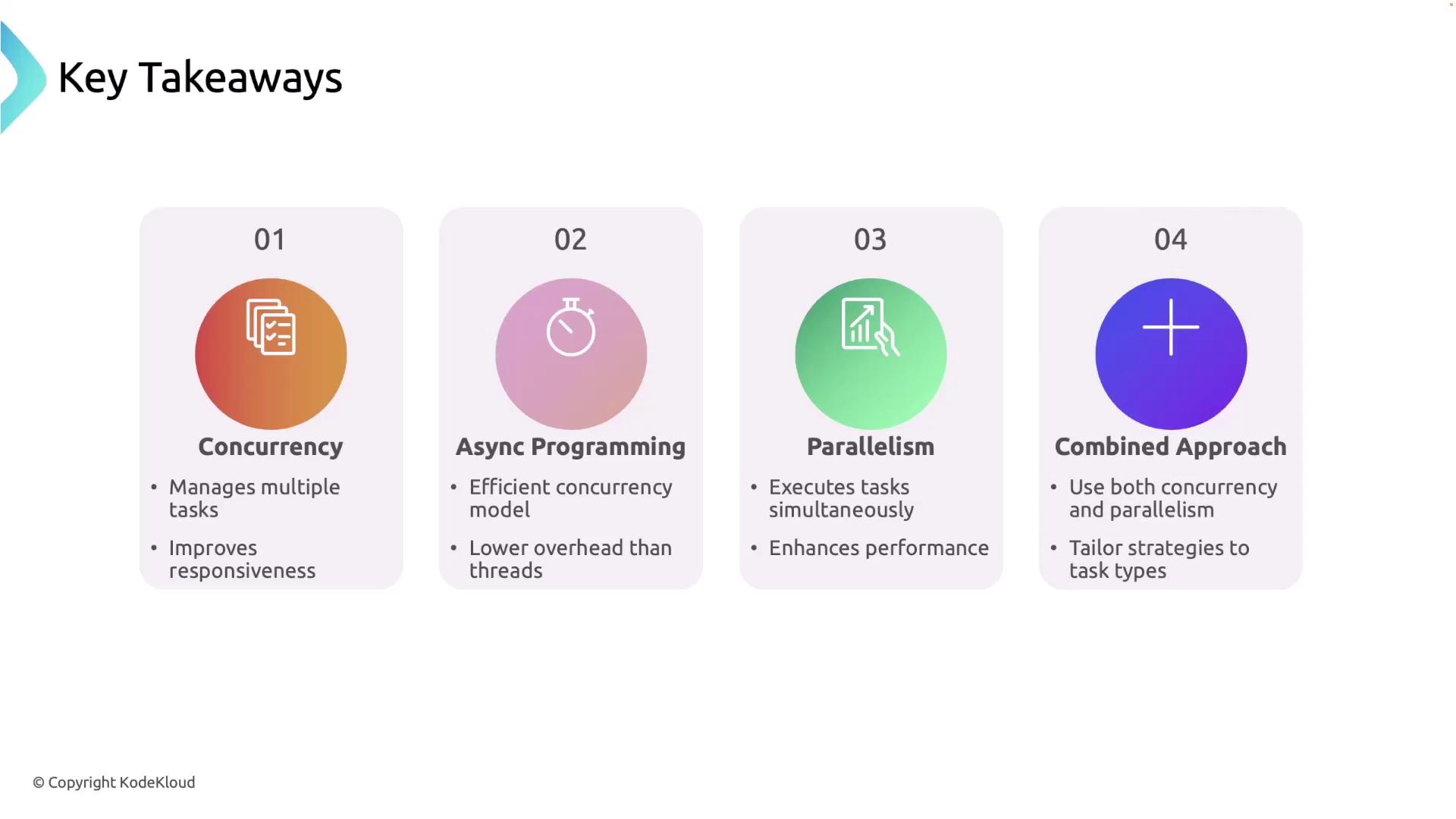 Key Takeaways

01

Concurrency

• Manages multiple tasks

• Improves responsiveness

02

Async Programming

• Efficient concurrency model

• Lower overhead than threads

03

Parallelism

• Executes tasks simultaneously

• Enhances performance

04

Combined Approach

• Use both concurrency and parallelism

• Tailor strategies to task types

© Copyright KodeKloud